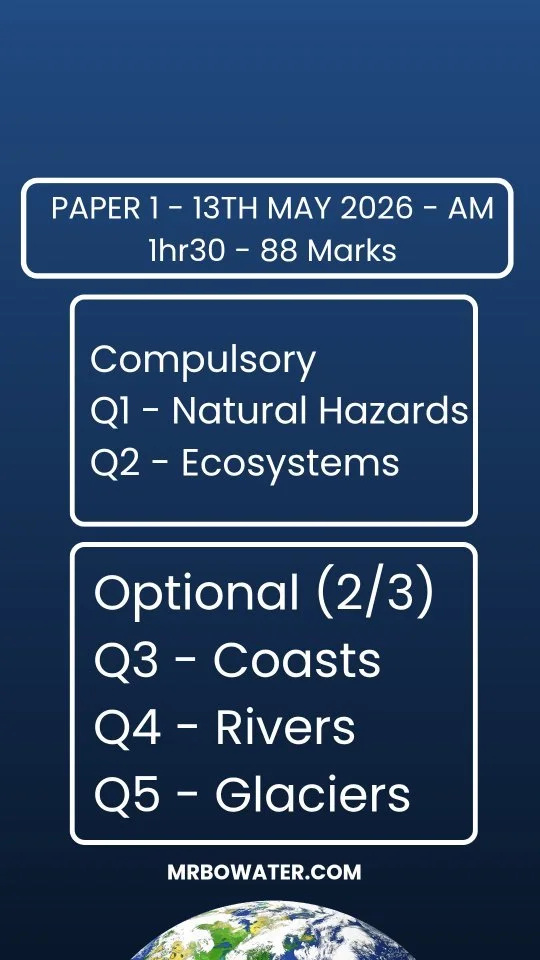 PAPER 1 - 13TH MAY 2026 - AM
1hr30 - 88 Marks

Compulsory
Q1 - Natural Hazards
Q2 - Ecosystems

Optional (2/3)
Q3 - Coasts
Q4 - Rivers
Q5 - Glaciers

MRBOWATER.COM